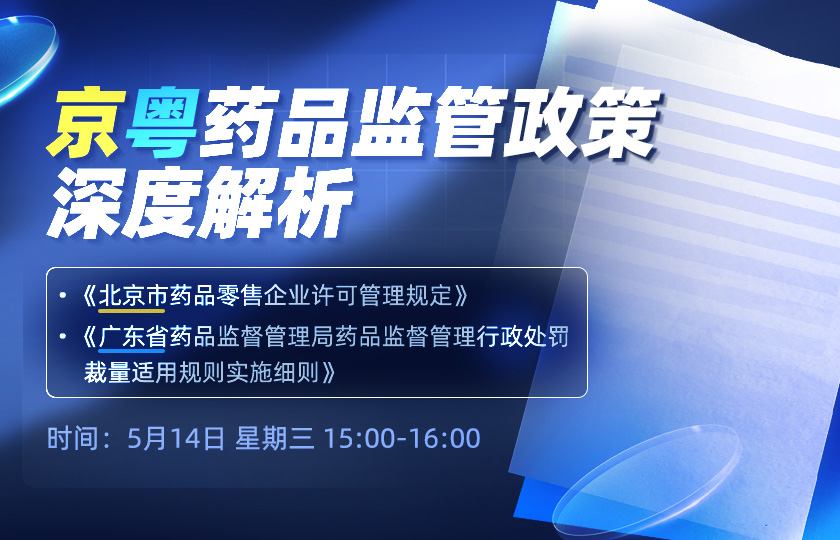 京粤药品监管政策深度解析

• 《北京市药品零售企业许可管理规定》
• 《广东省药品监督管理局药品监督管理行政处罚裁量适用规则实施细则》

时间：5月14日 星期三 15:00-16:00